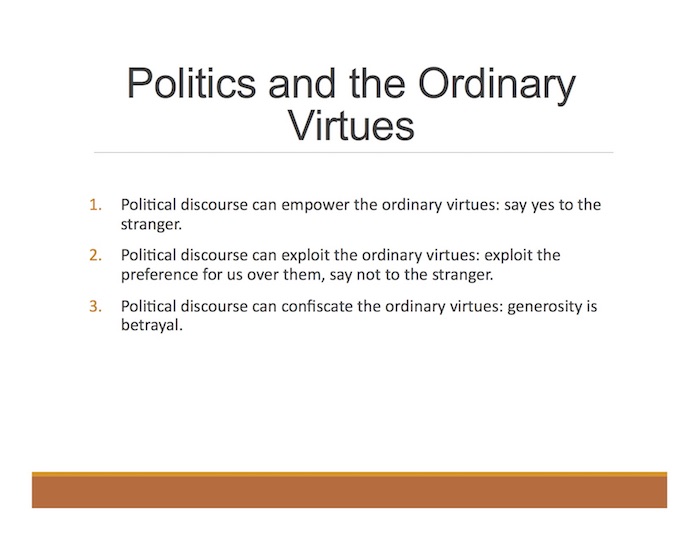 Politics and the Ordinary Virtues

1. Political discourse can empower the ordinary virtues: say yes to the stranger.

2. Political discourse can exploit the ordinary virtues: exploit the preference for us over them, say not to the stranger.

3. Political discourse can confiscate the ordinary virtues: generosity is betrayal.